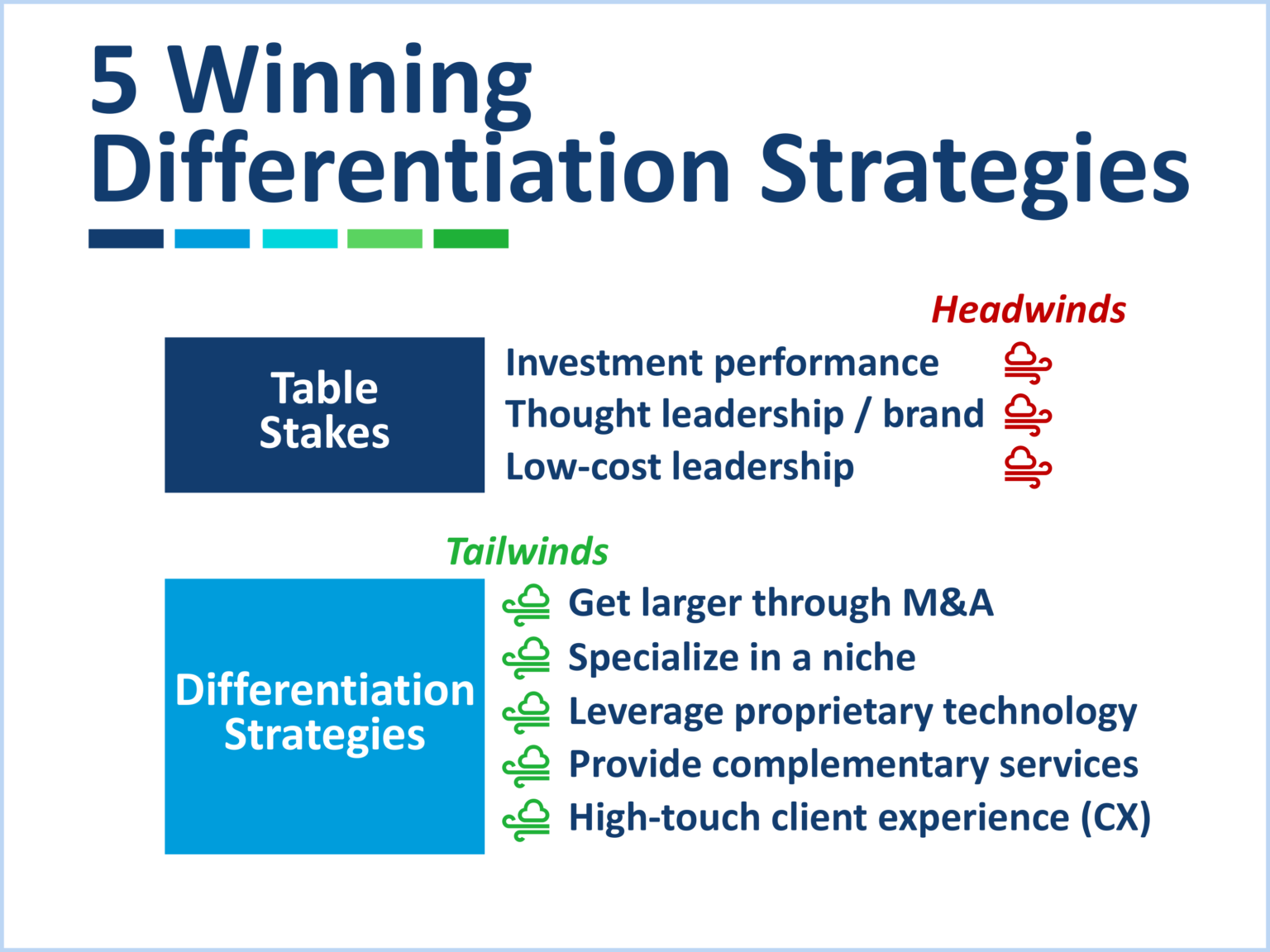 5 Winning Differentiation Strategies

Headwinds

Table Stakes

Investment performance
Thought leadership / brand
Low-cost leadership

Tailwinds

Differentiation Strategies

Get larger through M&A
Specialize in a niche
Leverage proprietary technology
Provide complementary services
High-touch client experience (CX)